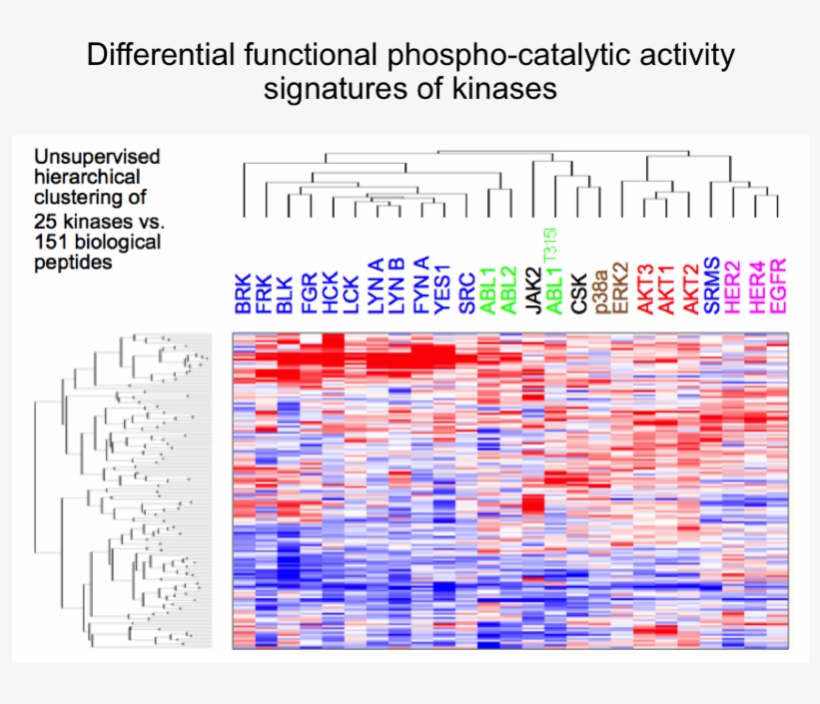 Differential functional phospho-catalytic activity signatures of kinases

Unsupervised hierarchical clustering of 25 kinases vs. 151 biological peptides

BRK FRK BLK FGR HCK LCK LYN A LYN B FYN A YES1 SRC ABL1 ABL2 JAK2 ABL1 T315I CSK p38a ERK2 AKT3 AKT1 AKT2 SRMS HER2 HER4 EGFR